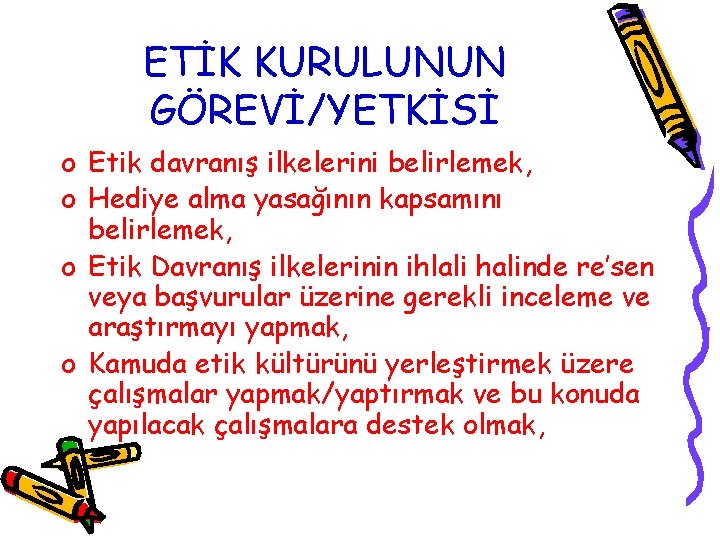 ETİK KURULUNUN GÖREVİ/YETKİSİ

o Etik davranış ilkelerini belirlemek,
o Hediye alma yasağının kapsamını belirlemek,
o Etik Davranış ilkelerinin ihlali halinde re'sen veya başvurular üzerine gerekli inceleme ve araştırmayı yapmak,
o Kamuda etik kültürünü yerleştirmek üzere çalışmalar yapmak/yaptırmak ve bu konuda yapılacak çalışmalara destek olmak,